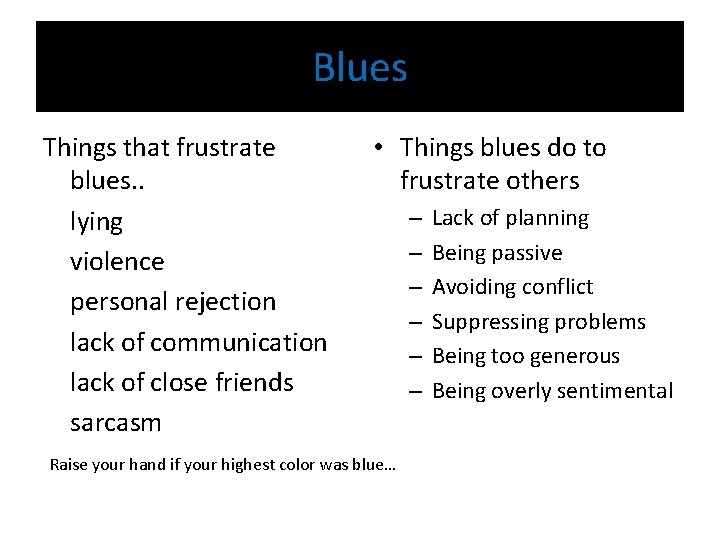 Blues

Things that frustrate blues..
lying
violence
personal rejection
lack of communication
lack of close friends
sarcasm

Raise your hand if your highest color was blue…

• Things blues do to frustrate others
– Lack of planning
– Being passive
– Avoiding conflict
– Suppressing problems
– Being too generous
– Being overly sentimental